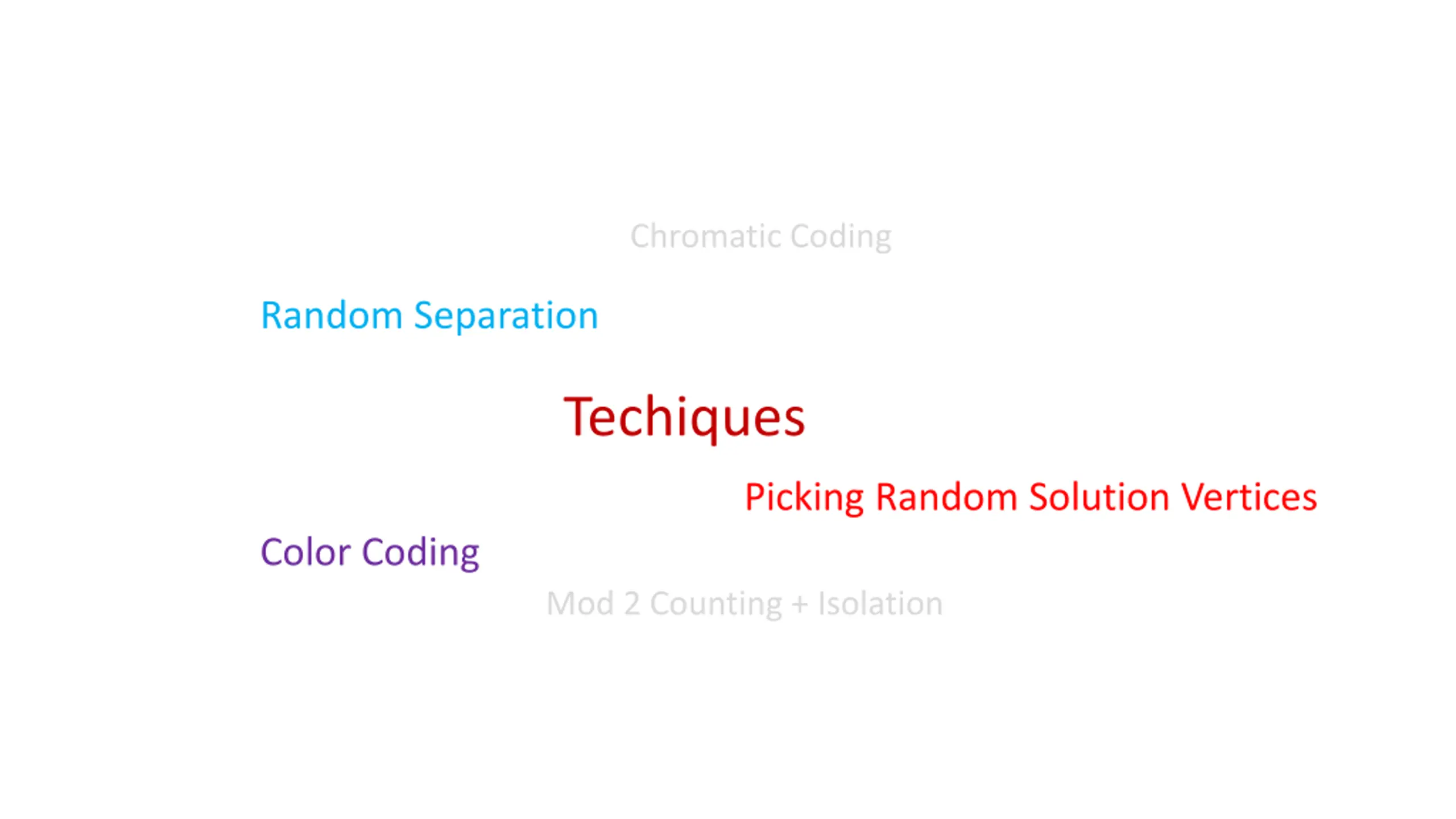 Chromatic Coding

Random Separation

Techiques

Picking Random Solution Vertices

Color Coding

Mod 2 Counting + Isolation